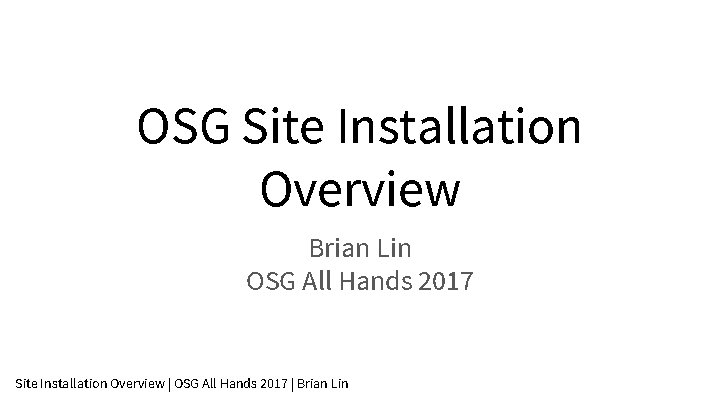 OSG Site Installation Overview

Brian Lin
OSG All Hands 2017

Site Installation Overview | OSG All Hands 2017 | Brian Lin